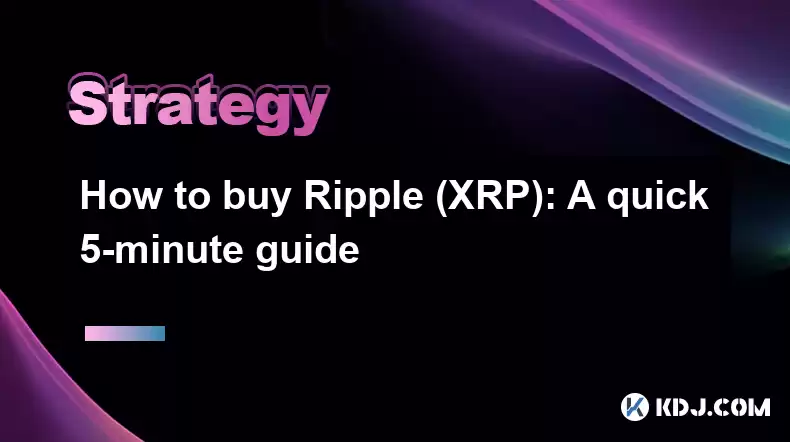 Strategy

How to buy Ripple (XRP): A quick 5-minute guide

KDJ.COM